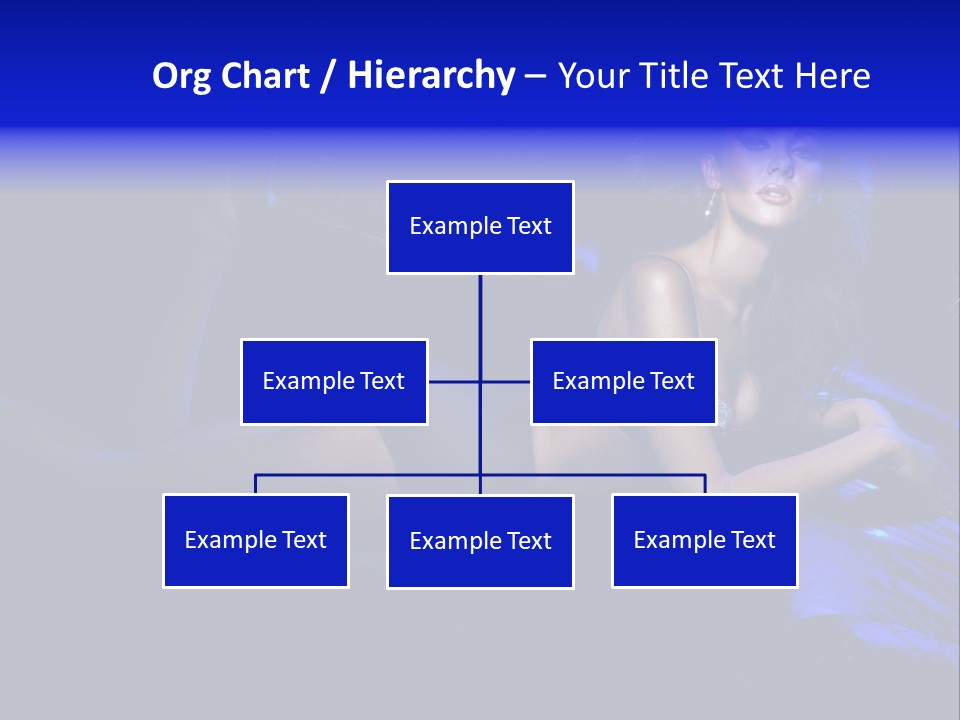 Org Chart / Hierarchy – Your Title Text Here

Example Text

Example Text

Example Text

Example Text

Example Text

Example Text